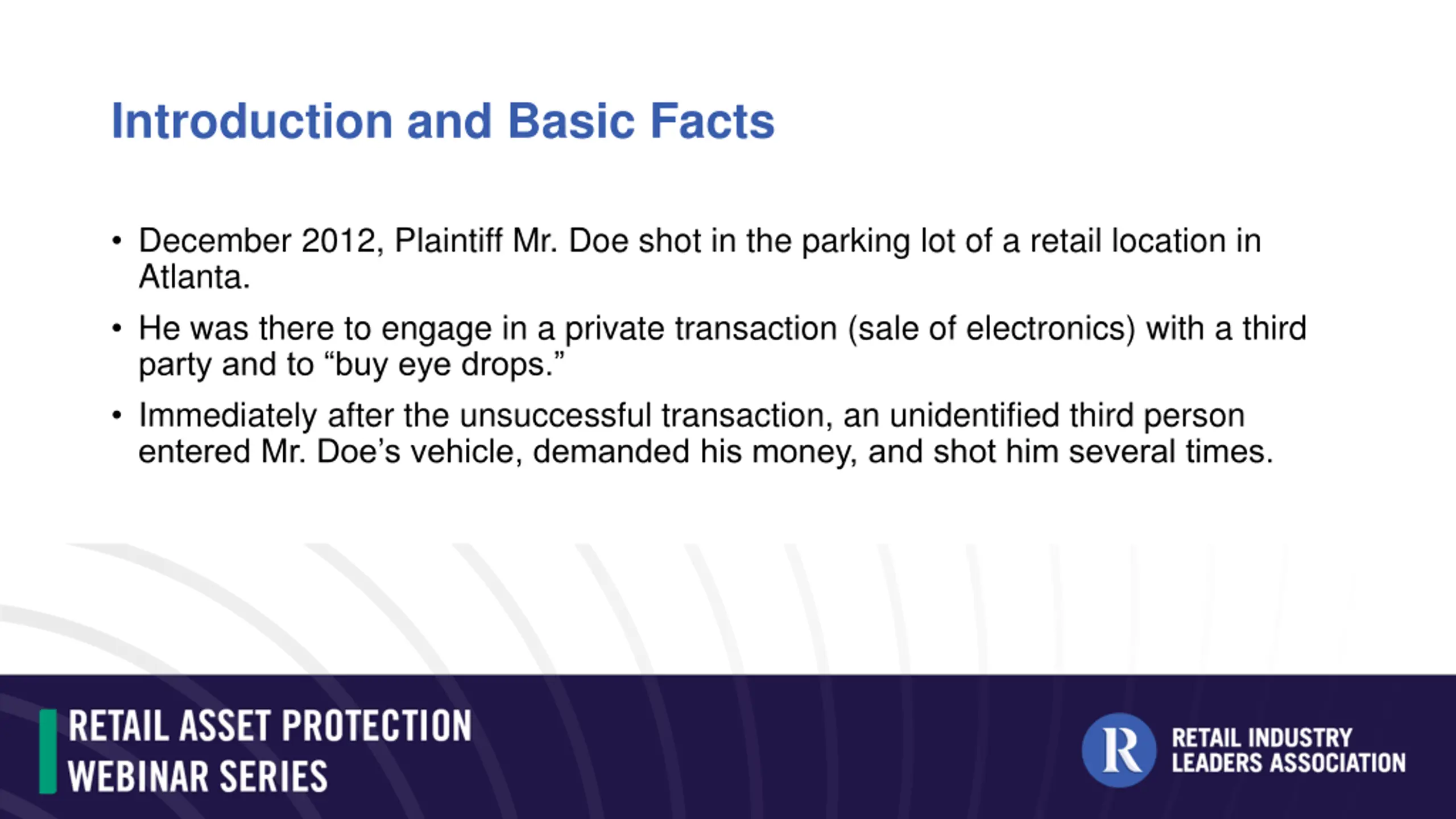 Introduction and Basic Facts

• December 2012, Plaintiff Mr. Doe shot in the parking lot of a retail location in Atlanta.

• He was there to engage in a private transaction (sale of electronics) with a third party and to “buy eye drops.”

• Immediately after the unsuccessful transaction, an unidentified third person entered Mr. Doe’s vehicle, demanded his money, and shot him several times.

RETAIL ASSET PROTECTION
WEBINAR SERIES

R
RETAIL INDUSTRY
LEADERS ASSOCIATION